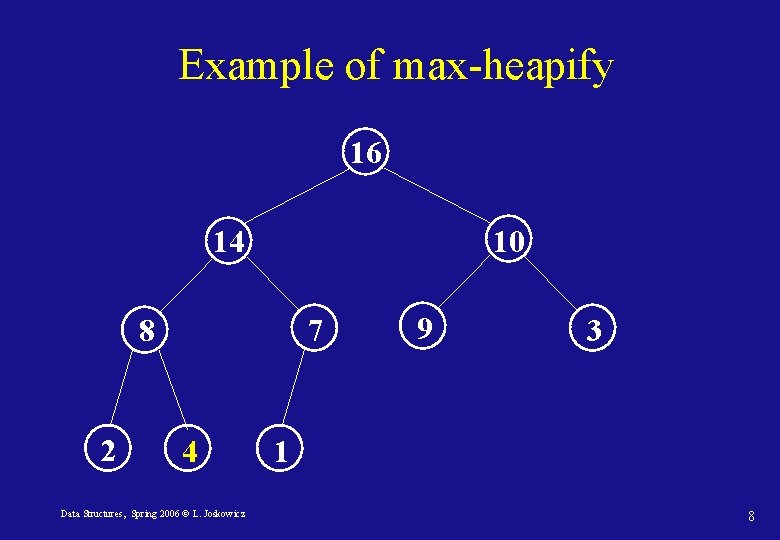 Example of max-heapify

16

14

10

8

7

9

3

2

4

1

Data Structures, Spring 2006 © L. Joskowicz

8